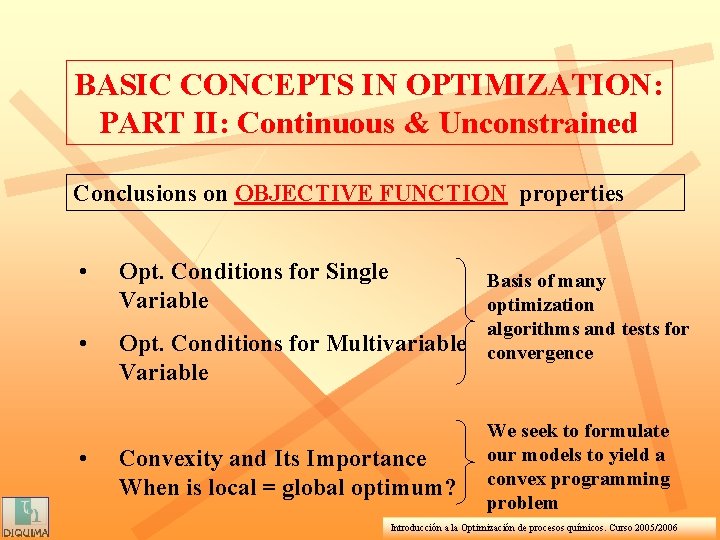 BASIC CONCEPTS IN OPTIMIZATION: PART II: Continuous & Unconstrained

Conclusions on OBJECTIVE FUNCTION properties

• Opt. Conditions for Single Variable

• Opt. Conditions for Multivariable Variable

Basis of many optimization algorithms and tests for convergence

• Convexity and Its Importance When is local = global optimum?

We seek to formulate our models to yield a convex programming problem

DIQUIMA

Introducción a la Optimización de procesos químicos. Curso 2005/2006